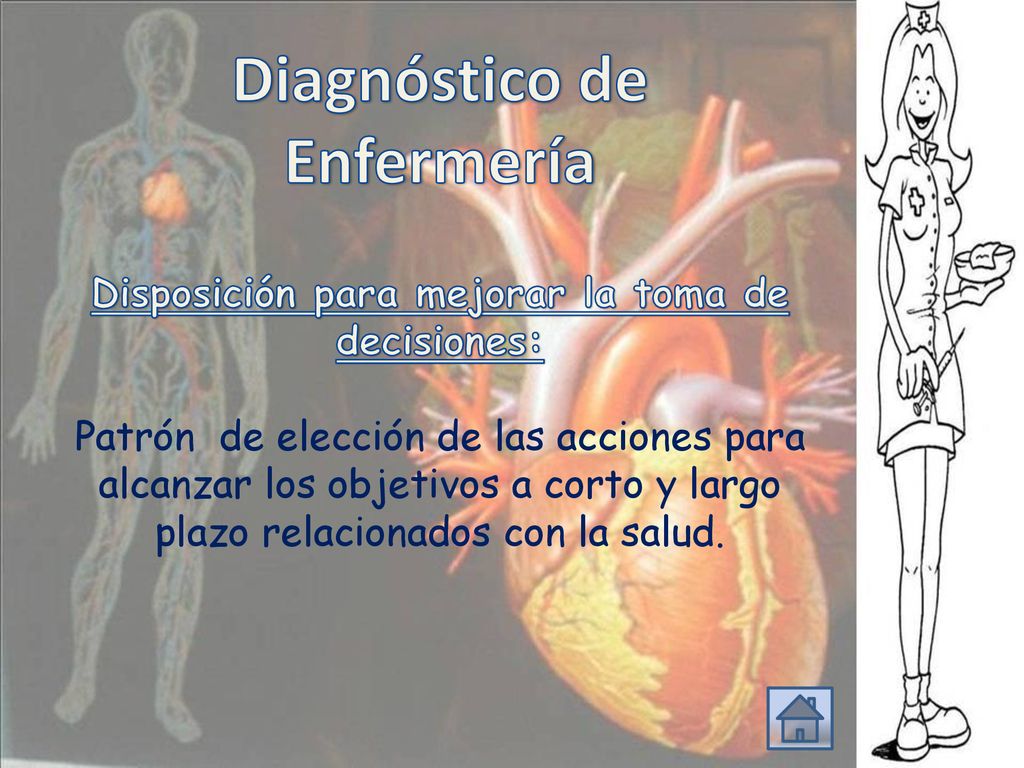 Diagnóstico de Enfermería

Disposición para mejorar la toma de decisiones:

Patrón de elección de las acciones para alcanzar los objetivos a corto y largo plazo relacionados con la salud.